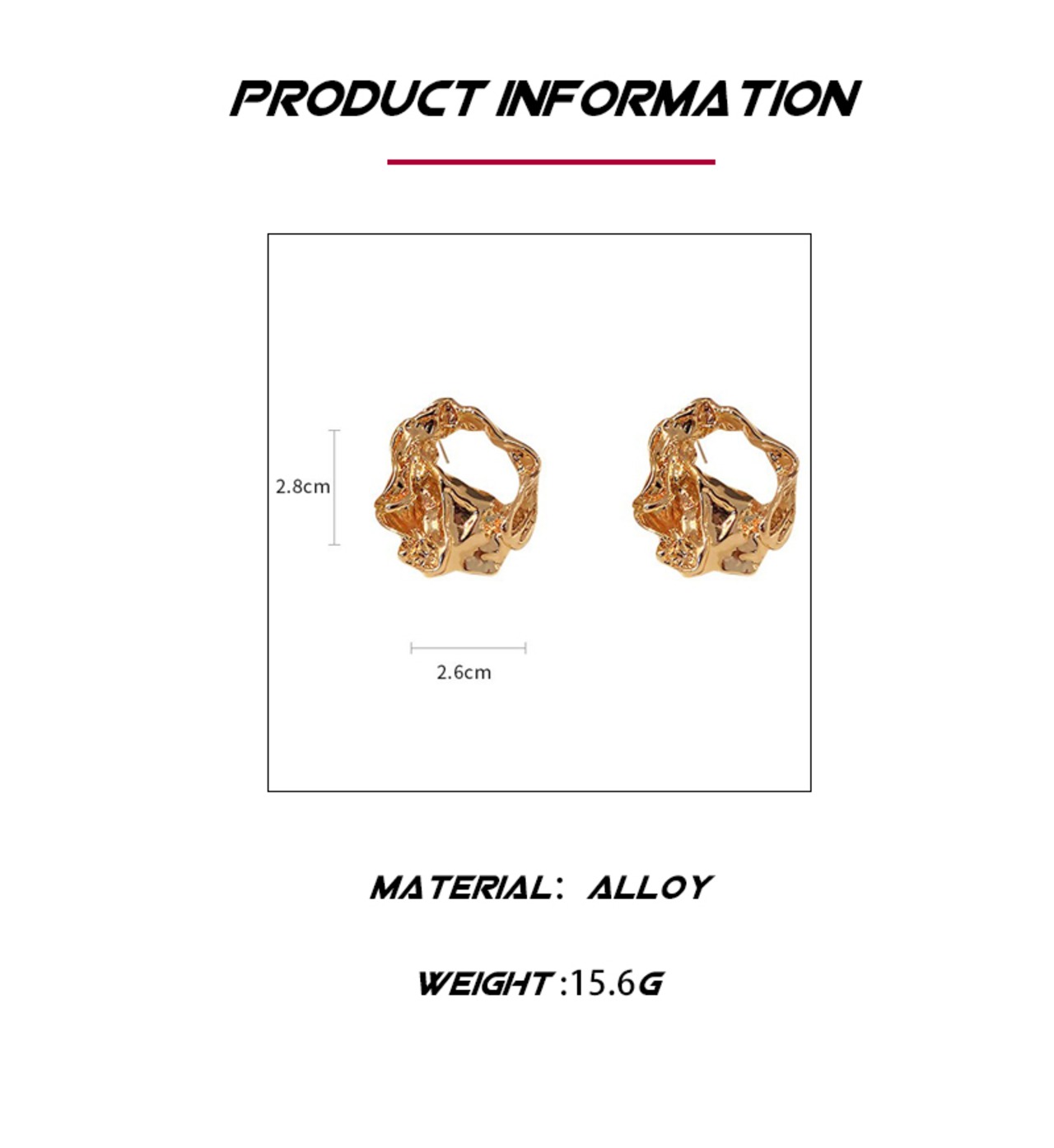 PRODUCT INFORMATION

2.8cm

2.6cm

MATERIAL: ALLOY

WEIGHT :15.6G